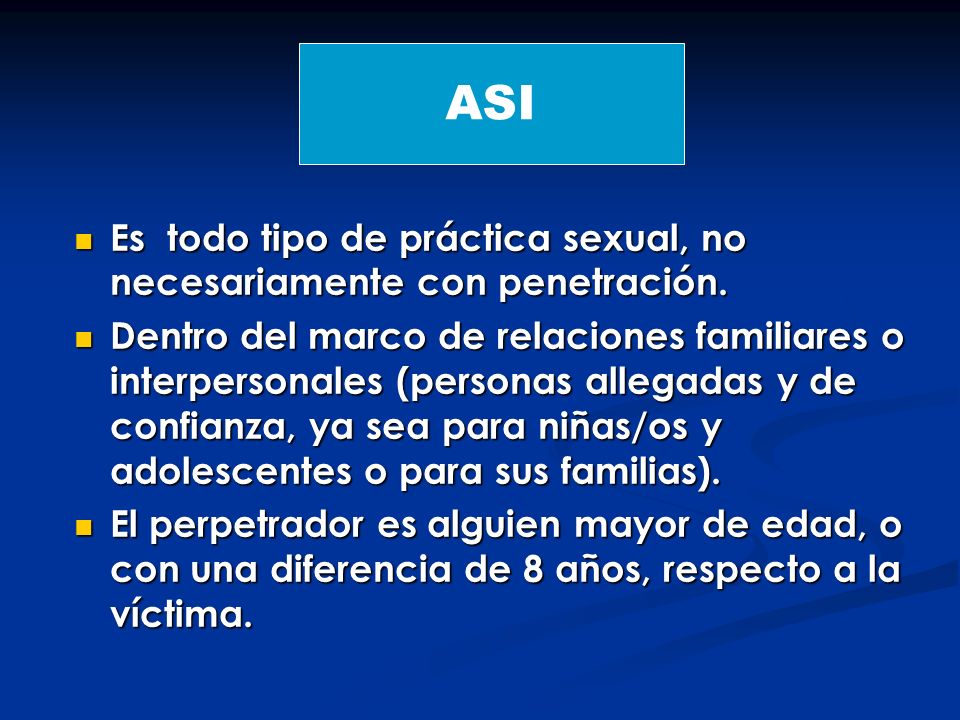 ASI

- Es todo tipo de práctica sexual, no necesariamente con penetración.
- Dentro del marco de relaciones familiares o interpersonales (personas allegadas y de confianza, ya sea para niñas/os y adolescentes o para sus familias).
- El perpetrador es alguien mayor de edad, o con una diferencia de 8 años, respecto a la víctima.